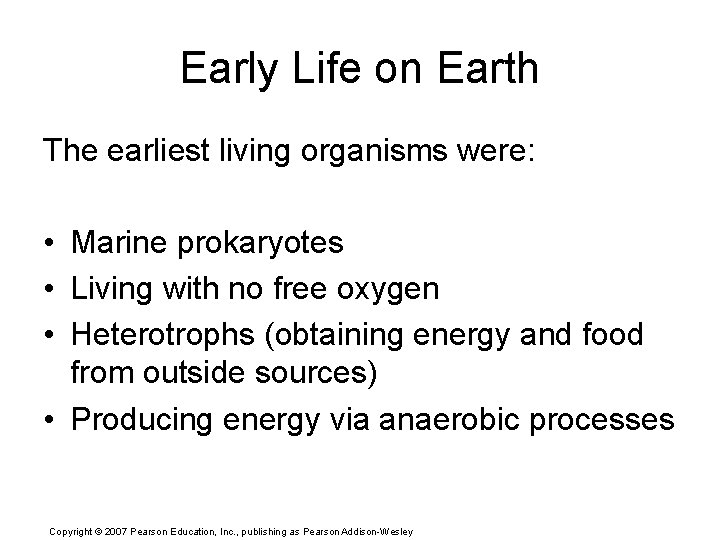 Early Life on Earth

The earliest living organisms were:

• Marine prokaryotes
• Living with no free oxygen
• Heterotrophs (obtaining energy and food from outside sources)
• Producing energy via anaerobic processes

Copyright © 2007 Pearson Education, Inc., publishing as Pearson Addison-Wesley